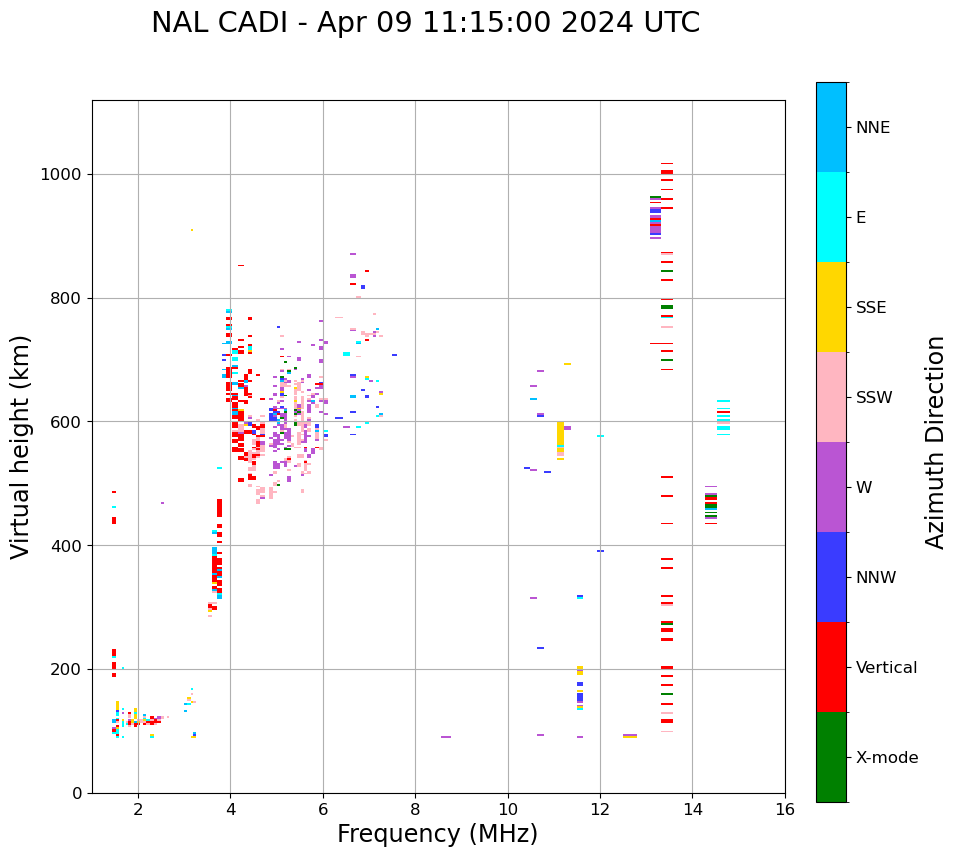 NAL CADI - Apr 09 11:15:00 2024 UTC

Virtual height (km)

1000
800
600
400
200
0

2
4
6
8
10
12
14
16

Frequency (MHz)

NNE
E
SSE
SSW
W
NNW
Vertical
X-mode

Azimuth Direction